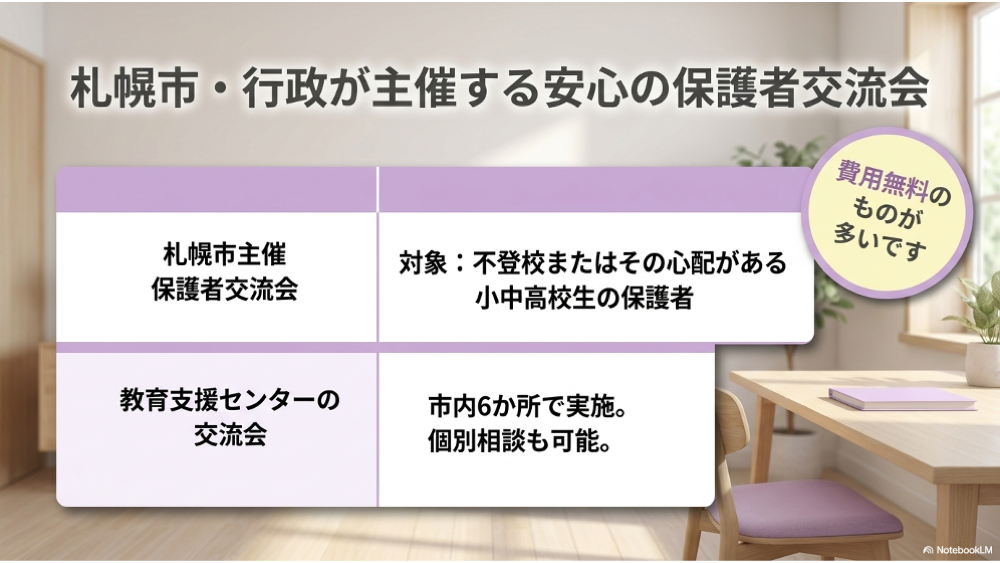 札幌市・行政が主催する安心の保護者交流会

費用無料のものが多いです

|  |  |
|---|---|
| 札幌市主催 保護者交流会 | 対象：不登校またはその心配がある小中高校生の保護者 |
| 教育支援センターの交流会 | 市内6か所で実施。個別相談も可能。 |

NotebookLM